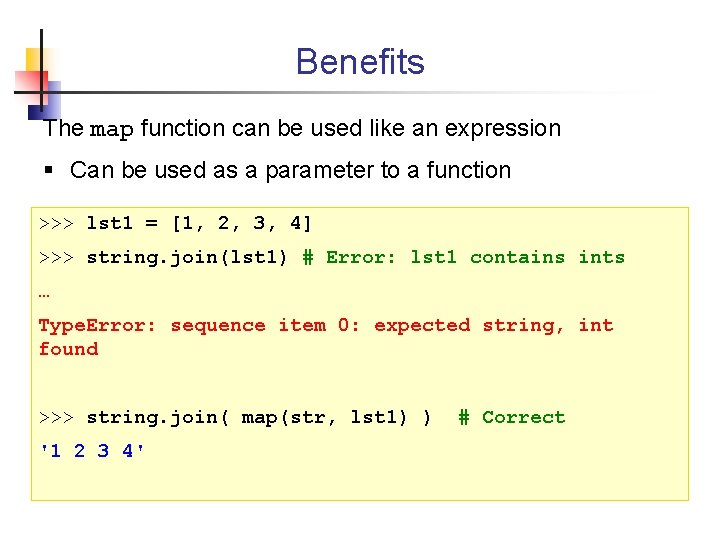 Benefits

The map function can be used like an expression

▪ Can be used as a parameter to a function

>>> lst1 = [1, 2, 3, 4]

>>> string.join(lst1) # Error: lst1 contains ints

…

TypeError: sequence item 0: expected string, int found

>>> string.join( map(str, lst1) ) # Correct

'1 2 3 4'